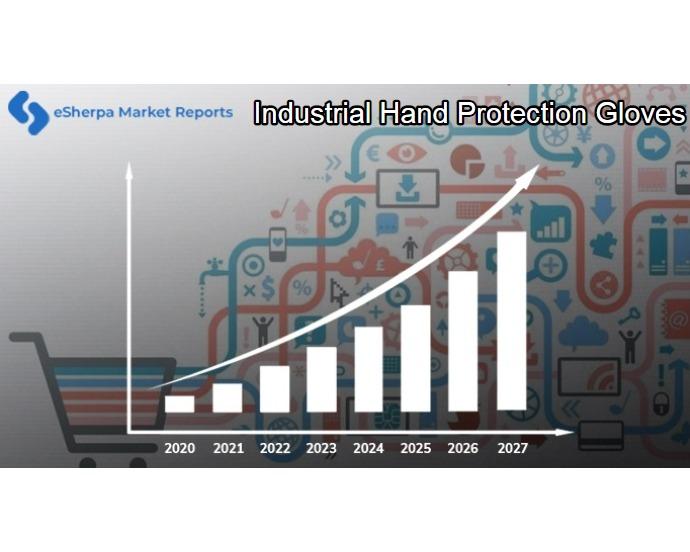 eSherpa Market Reports

Industrial Hand Protection Gloves

2020 2021 2022 2023 2024 2025 2026 2027